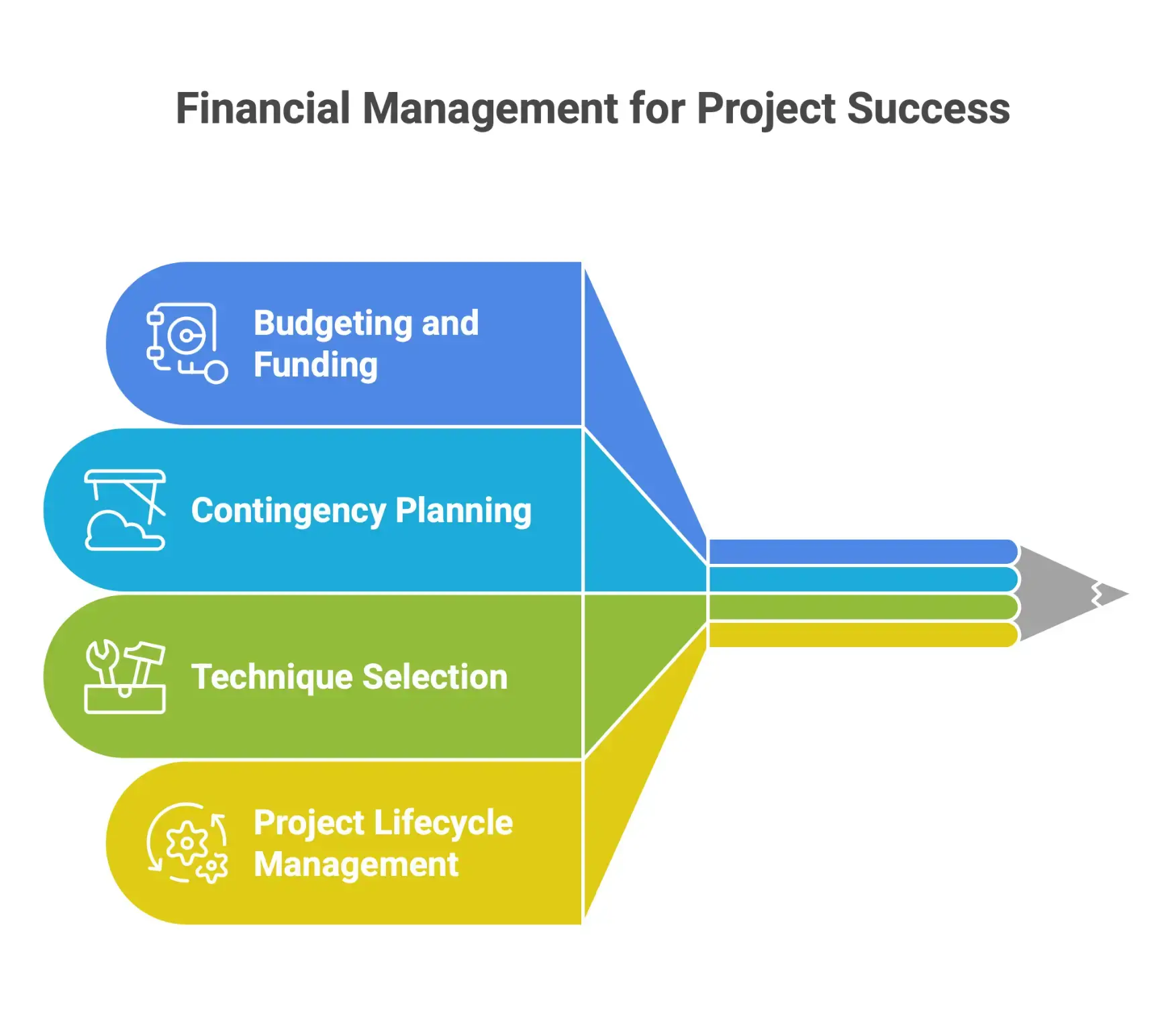 Financial Management for Project Success

Budgeting and Funding

Contingency Planning

Technique Selection

Project Lifecycle Management